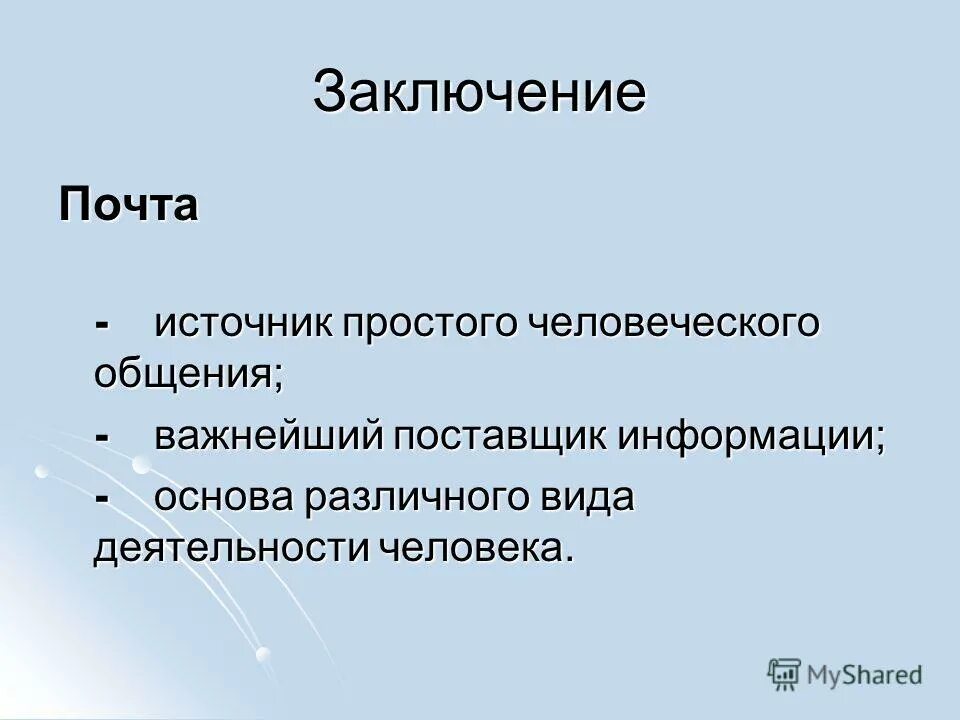 Заключение

Почта

- источник простого человеческого общения;

- важнейший поставщик информации;

- основа различного вида деятельности человека.

MyShared